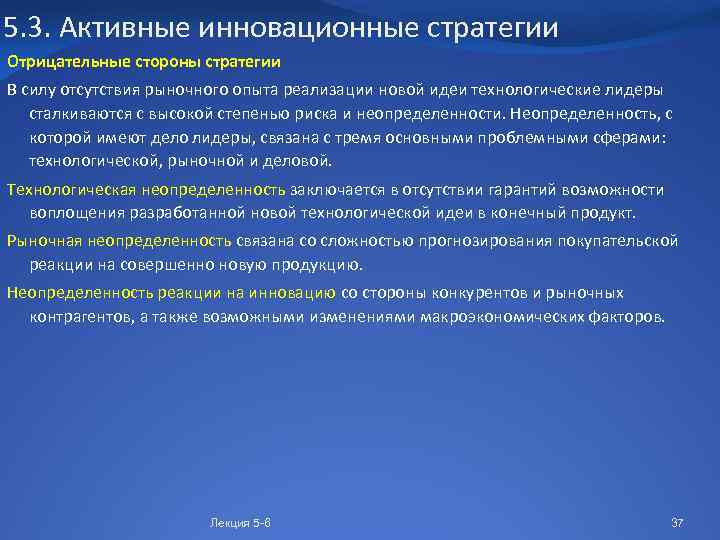 5.3. Активные инновационные стратегии

Отрицательные стороны стратегии

В силу отсутствия рыночного опыта реализации новой идеи технологические лидеры сталкиваются с высокой степенью риска и неопределенности. Неопределенность, с которой имеют дело лидеры, связана с тремя основными проблемными сферами: технологической, рыночной и деловой.

Технологическая неопределенность заключается в отсутствии гарантий возможности воплощения разработанной новой технологической идеи в конечный продукт.

Рыночная неопределенность связана со сложностью прогнозирования покупательской реакции на совершенно новую продукцию.

Неопределенность реакции на инновацию со стороны конкурентов и рыночных контрагентов, а также возможными изменениями макроэкономических факторов.

Лекция 5-6

37